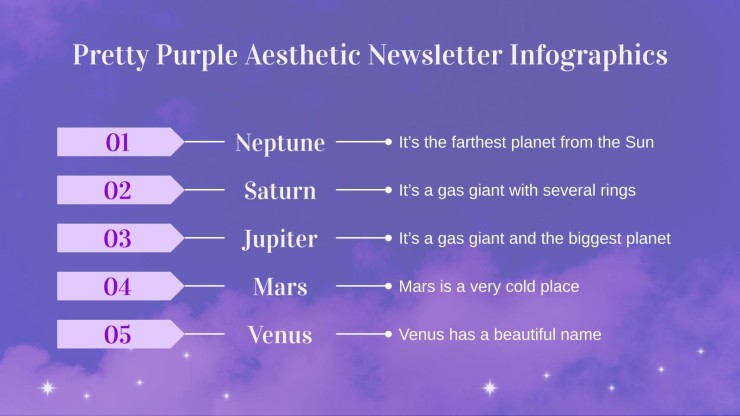 Pretty Purple Aesthetic Newsletter Infographics

01 Neptune It's the farthest planet from the Sun

02 Saturn It's a gas giant with several rings

03 Jupiter It's a gas giant and the biggest planet

04 Mars Mars is a very cold place

05 Venus Venus has a beautiful name